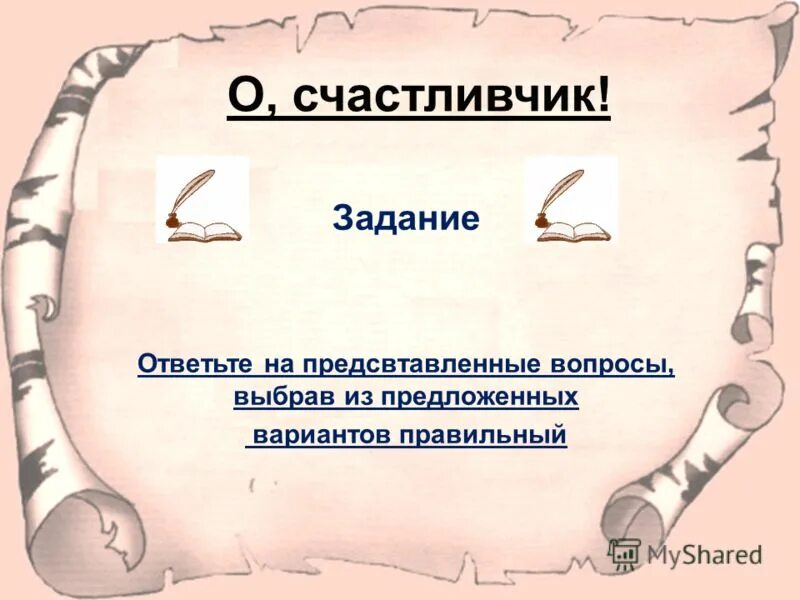 О, счастливчик!

Задание

Ответьте на предсвтавленные вопросы, выбрав из предложенных вариантов правильный

MyShared